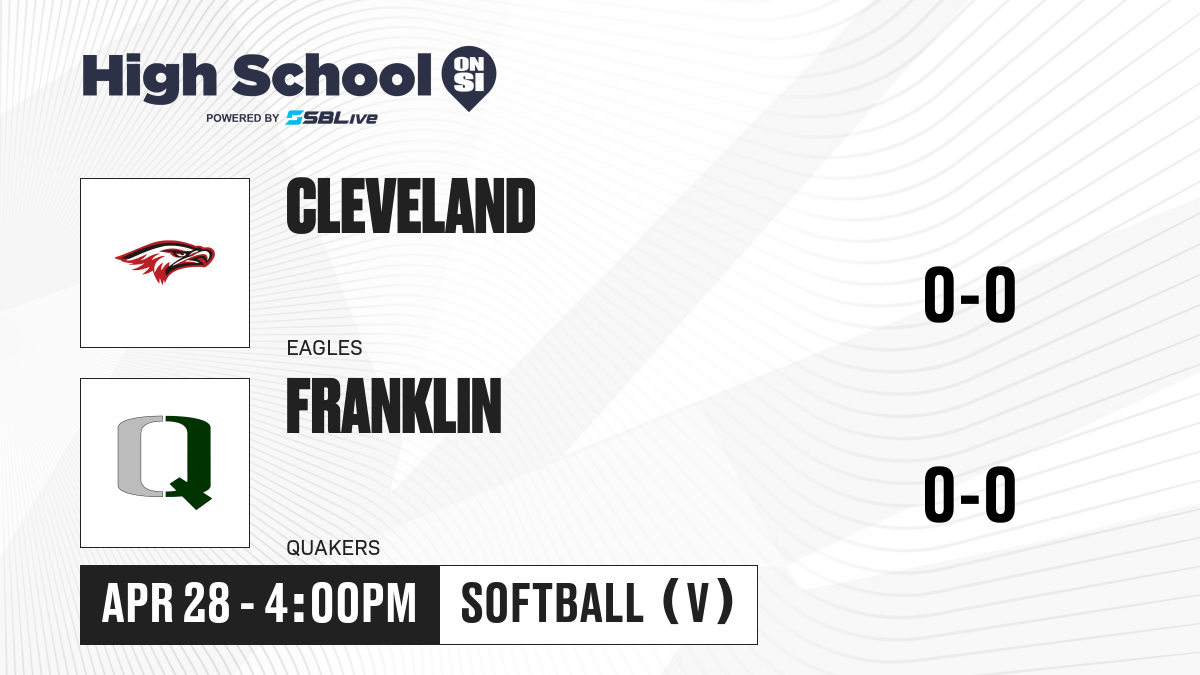 High School ON SI
POWERED BY SBLive

CLEVELAND

EAGLES

0-0

FRANKLIN

QUAKERS

0-0

APR 28 - 4:00PM

SOFTBALL (V)